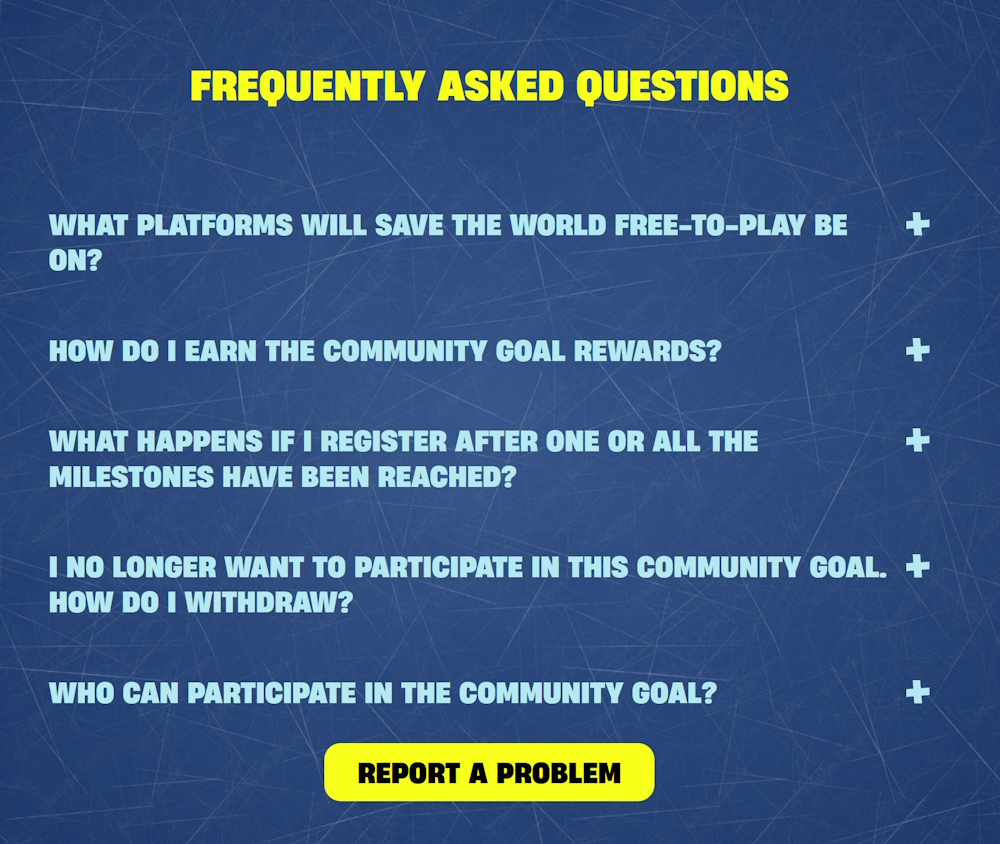 FREQUENTLY ASKED QUESTIONS

WHAT PLATFORMS WILL SAVE THE WORLD FREE-TO-PLAY BE ON? +

HOW DO I EARN THE COMMUNITY GOAL REWARDS? +

WHAT HAPPENS IF I REGISTER AFTER ONE OR ALL THE MILESTONES HAVE BEEN REACHED? +

I NO LONGER WANT TO PARTICIPATE IN THIS COMMUNITY GOAL. HOW DO I WITHDRAW? +

WHO CAN PARTICIPATE IN THE COMMUNITY GOAL? +

REPORT A PROBLEM